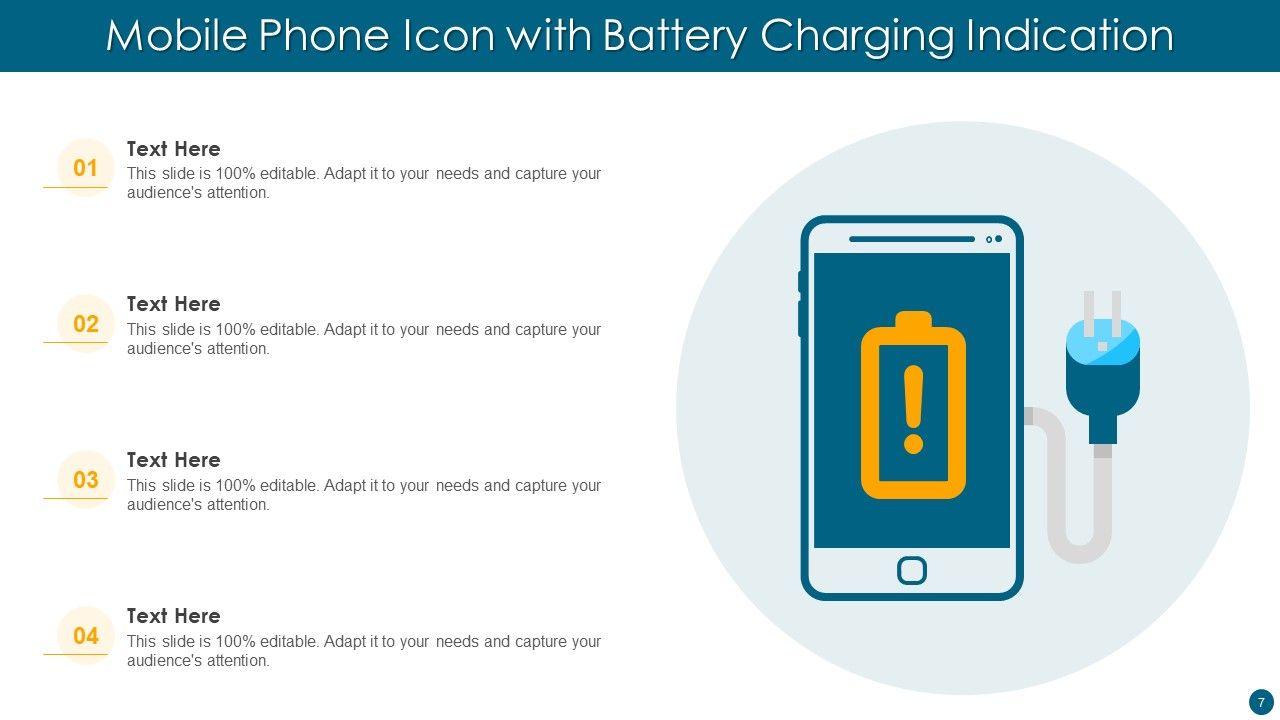 Mobile Phone Icon with Battery Charging Indication

01
Text Here
This slide is 100% editable. Adapt it to your needs and capture your audience's attention.

02
Text Here
This slide is 100% editable. Adapt it to your needs and capture your audience's attention.

03
Text Here
This slide is 100% editable. Adapt it to your needs and capture your audience's attention.

04
Text Here
This slide is 100% editable. Adapt it to your needs and capture your audience's attention.

7